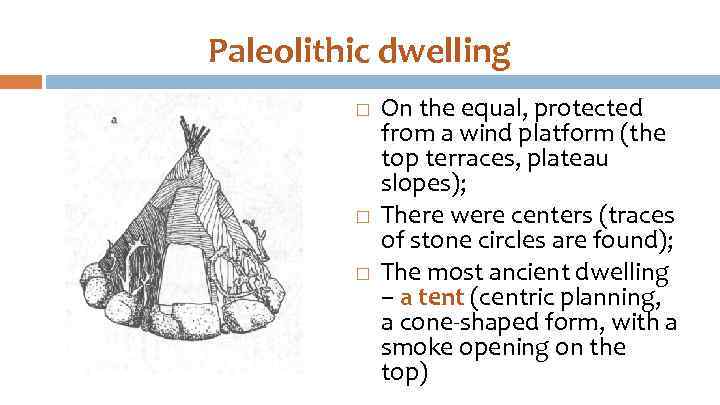 Paleolithic dwelling

a

□ On the equal, protected from a wind platform (the top terraces, plateau slopes);

□ There were centers (traces of stone circles are found);

□ The most ancient dwelling – a tent (centric planning, a cone-shaped form, with a smoke opening on the top)